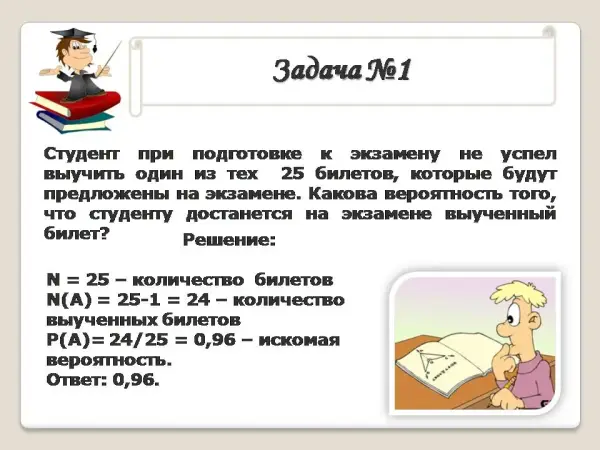 Задача №1

Студент при подготовке к экзамену не успел выучить один из тех 25 билетов, которые будут предложены на экзамене. Какова вероятность того, что студенту достанется на экзамене выученный билет?

Решение:

N = 25 – количество билетов
N(A) = 25-1 = 24 – количество выученных билетов
P(A)= 24/25 = 0,96 – искомая вероятность.
Ответ: 0,96.